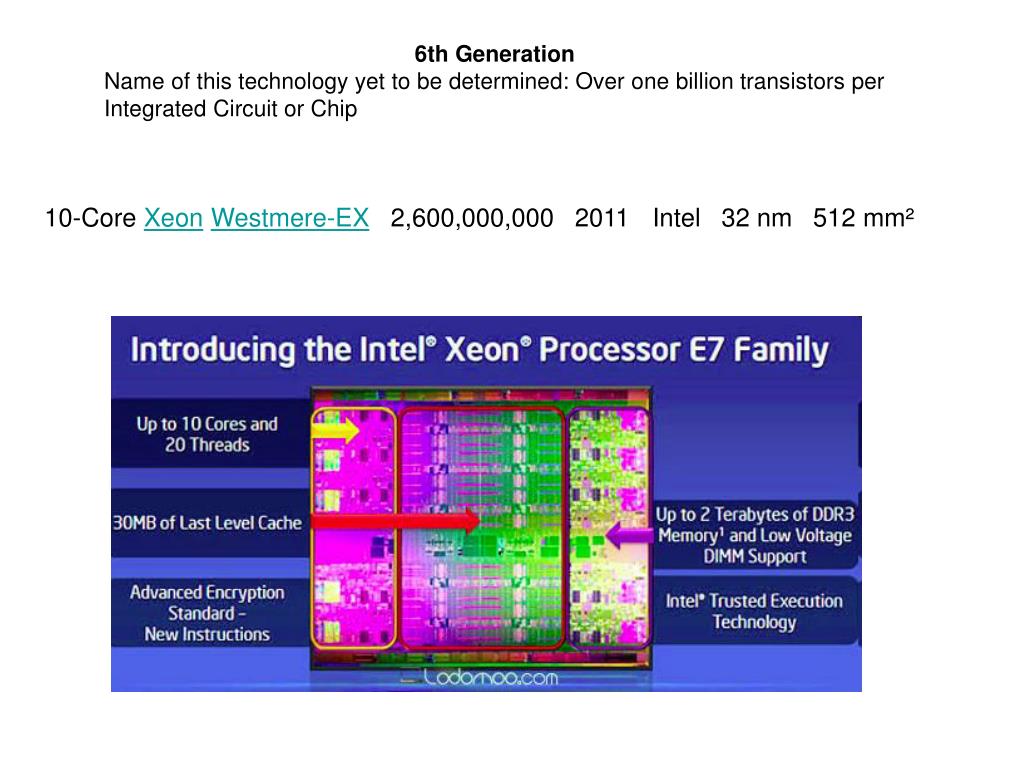 6th Generation
Name of this technology yet to be determined: Over one billion transistors per Integrated Circuit or Chip

10-Core Xeon Westmere-EX 2,600,000,000 2011 Intel 32 nm 512 mm²

Introducing the Intel® Xeon® Processor E7 Family

Up to 10 Cores and 20 Threads

30MB of Last Level Cache

Advanced Encryption Standard – New Instructions

Up to 2 Terabytes of DDR3 Memory¹ and Low Voltage DIMM Support

Intel® Trusted Execution Technology

Lodomoo.com